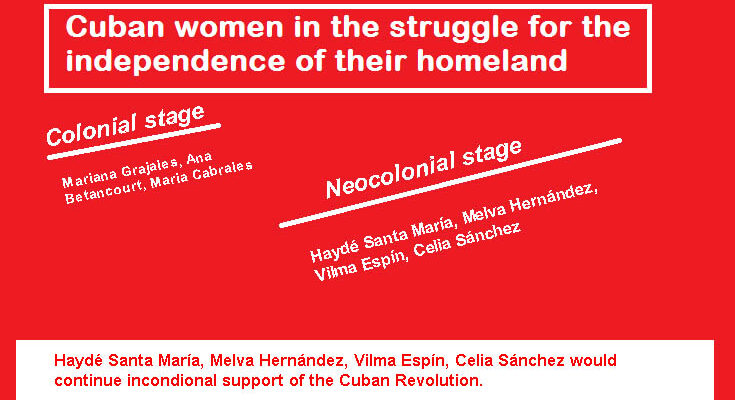 Cuban women in the struggle for the independence of their homeland

Colonial stage

Mariana Grajales, Ana Betancourt, Maria Cabrales

Neocolonial stage

Haydé Santa María, Melva Hernández, Vilma Espín, Celia Sánchez

Haydé Santa María, Melva Hernández, Vilma Espín, Celia Sánchez would continue incondional support of the Cuban Revolution.